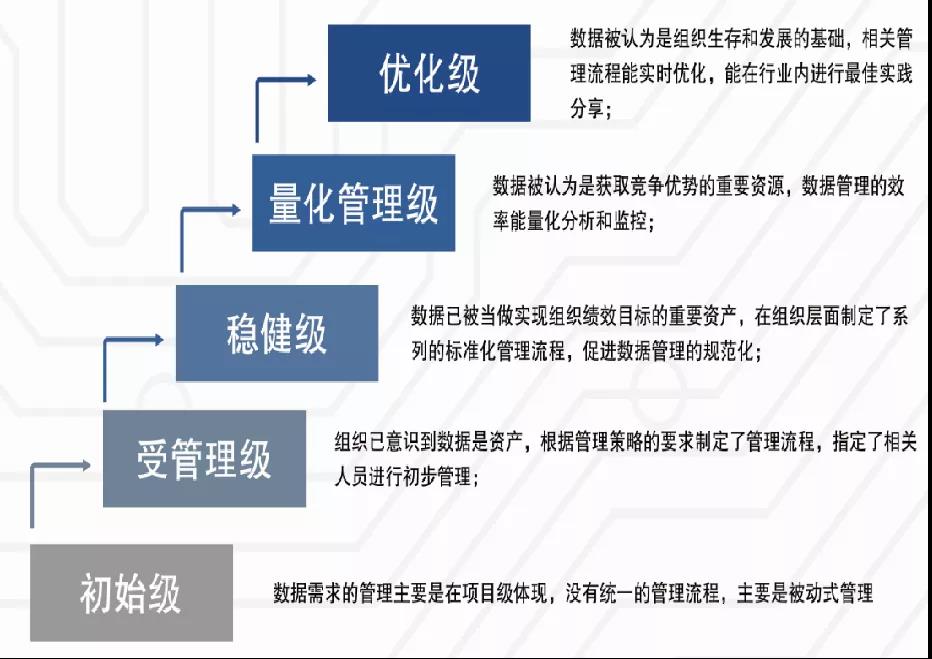 优化级

数据被认为是组织生存和发展的基础，相关管理流程能实时优化，能在行业内进行最佳实践分享；

量化管理级

数据被认为是获取竞争优势的重要资源，数据管理的效率能量化分析和监控；

稳健级

数据已被当做实现组织绩效目标的重要资产，在组织层面制定了系列的标准化管理流程，促进数据管理的规范化；

受管理级

组织已意识到数据是资产，根据管理策略的要求制定了管理流程，指定了相关人员进行初步管理；

初始级

数据需求的管理主要是在项目级体现，没有统一的管理流程，主要是被动式管理